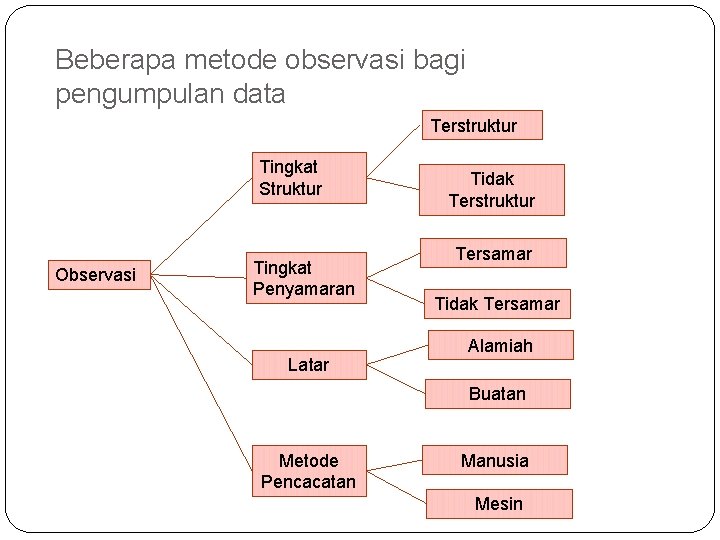 Beberapa metode observasi bagi pengumpulan data

Observasi

Tingkat Struktur

Terstruktur

Tidak Terstruktur

Tingkat Penyamaran

Tersamar

Tidak Tersamar

Latar

Alamiah

Buatan

Metode Pencacatan

Manusia

Mesin